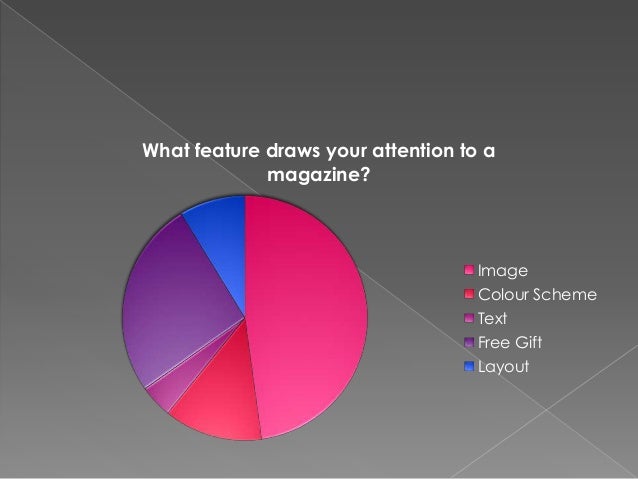 What feature draws your attention to a magazine?

Image
Colour Scheme
Text
Free Gift
Layout